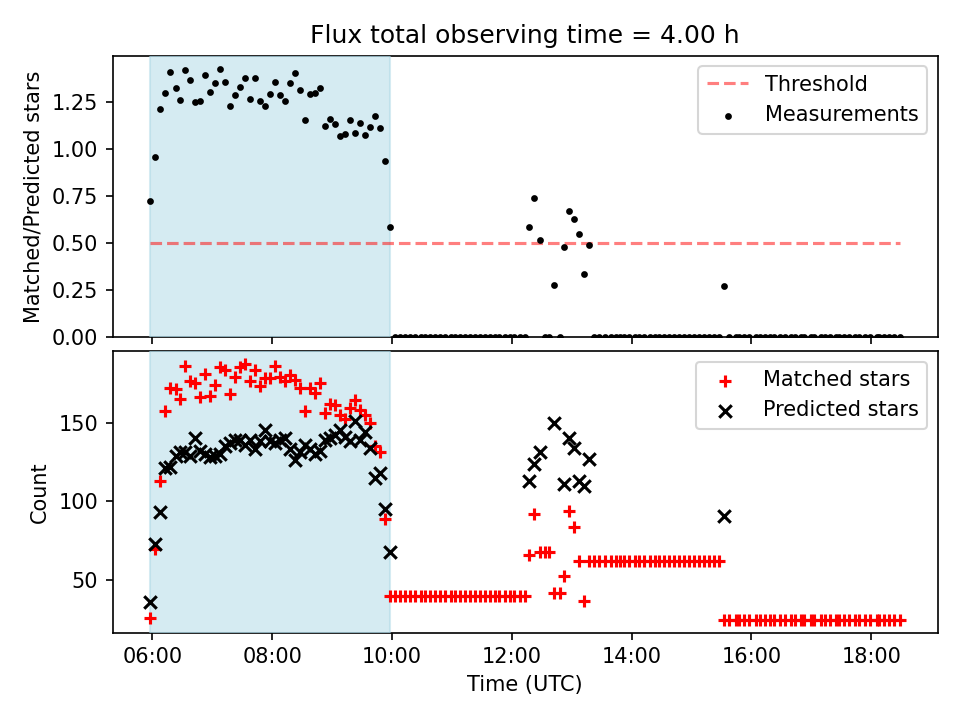 Flux total observing time = 4.00 h

Matched/Predicted stars

1.25
1.00
0.75
0.50
0.25
0.00

Threshold
Measurements

Count

150
100
50

Matched stars
Predicted stars

06:00
08:00
10:00
12:00
14:00
16:00
18:00

Time (UTC)